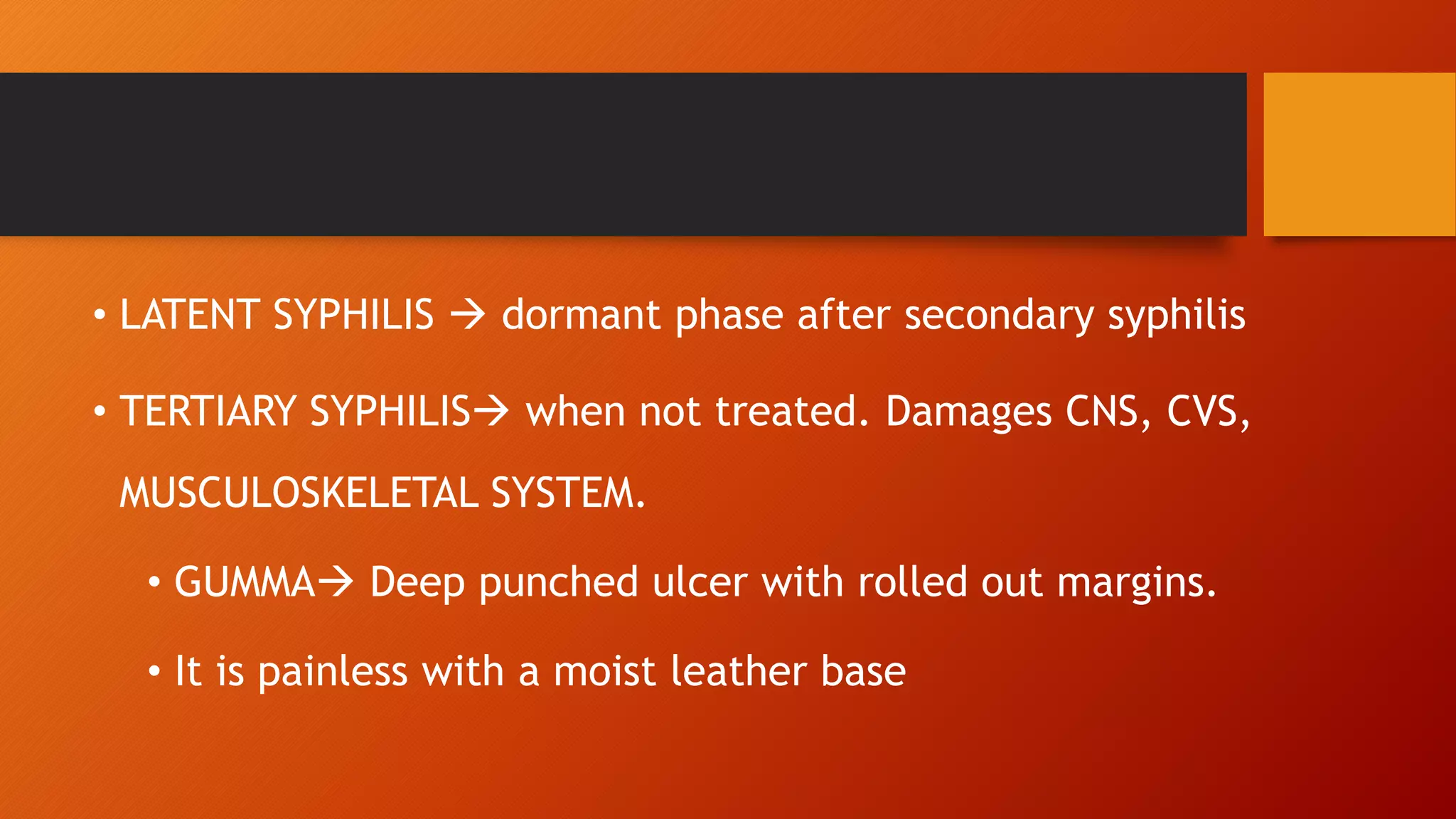 • LATENT SYPHILIS → dormant phase after secondary syphilis

• TERTIARY SYPHILIS→ when not treated. Damages CNS, CVS, MUSCULOSKELETAL SYSTEM.

• GUMMA→ Deep punched ulcer with rolled out margins.

• It is painless with a moist leather base